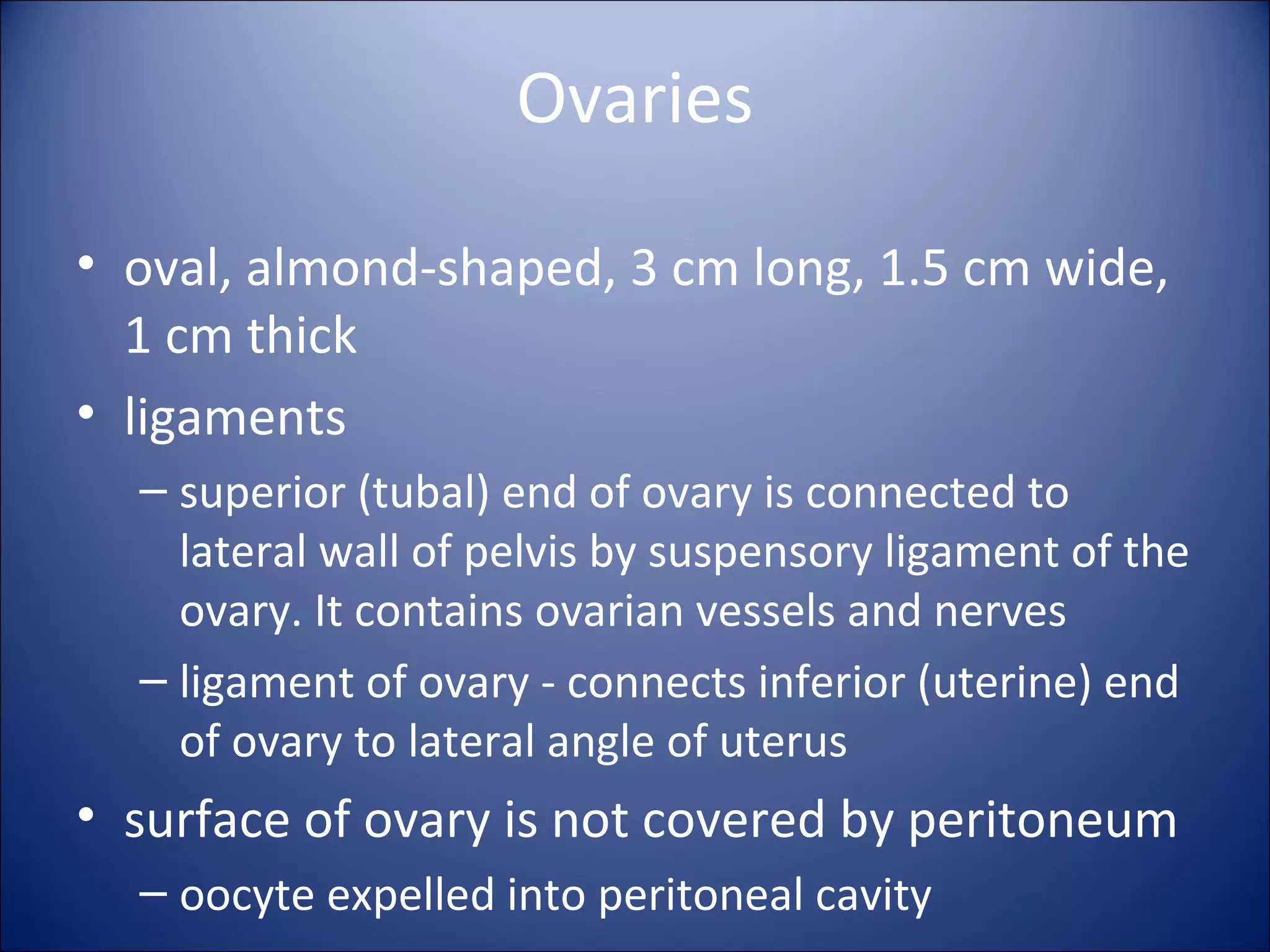 Ovaries

• oval, almond-shaped, 3 cm long, 1.5 cm wide, 1 cm thick

• ligaments

– superior (tubal) end of ovary is connected to lateral wall of pelvis by suspensory ligament of the ovary. It contains ovarian vessels and nerves

– ligament of ovary - connects inferior (uterine) end of ovary to lateral angle of uterus

• surface of ovary is not covered by peritoneum

– oocyte expelled into peritoneal cavity